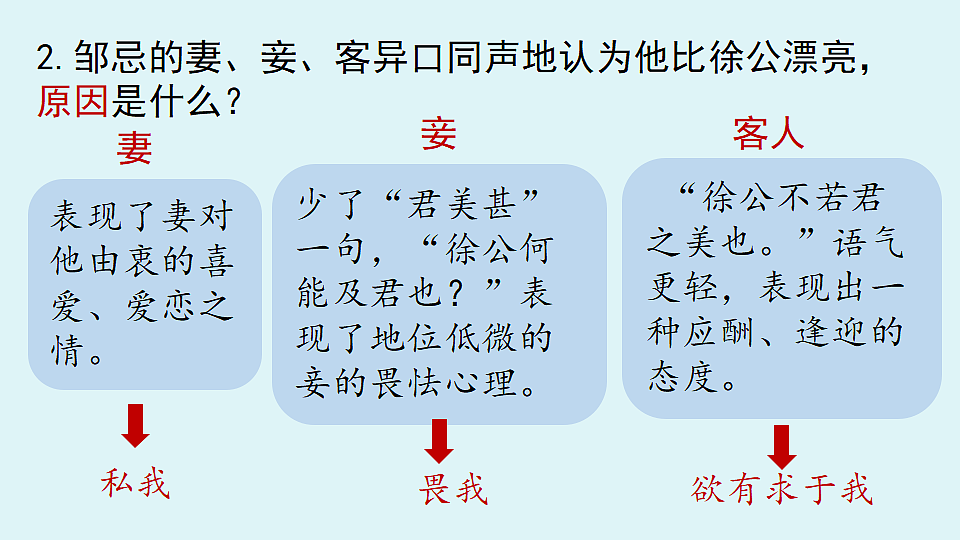 2. 邹忌的妻、妾、客异口同声地认为他比徐公漂亮，原因是什么？

妻

表现了妻对他由衷的喜爱、爱恋之情。

私我

妾

少了“君美甚”一句，“徐公何能及君也？”表现了地位低微的妾的畏怯心理。

畏我

客人

“徐公不若君之美也。”语气更轻，表现出一种应酬、逢迎的态度。

欲有求于我